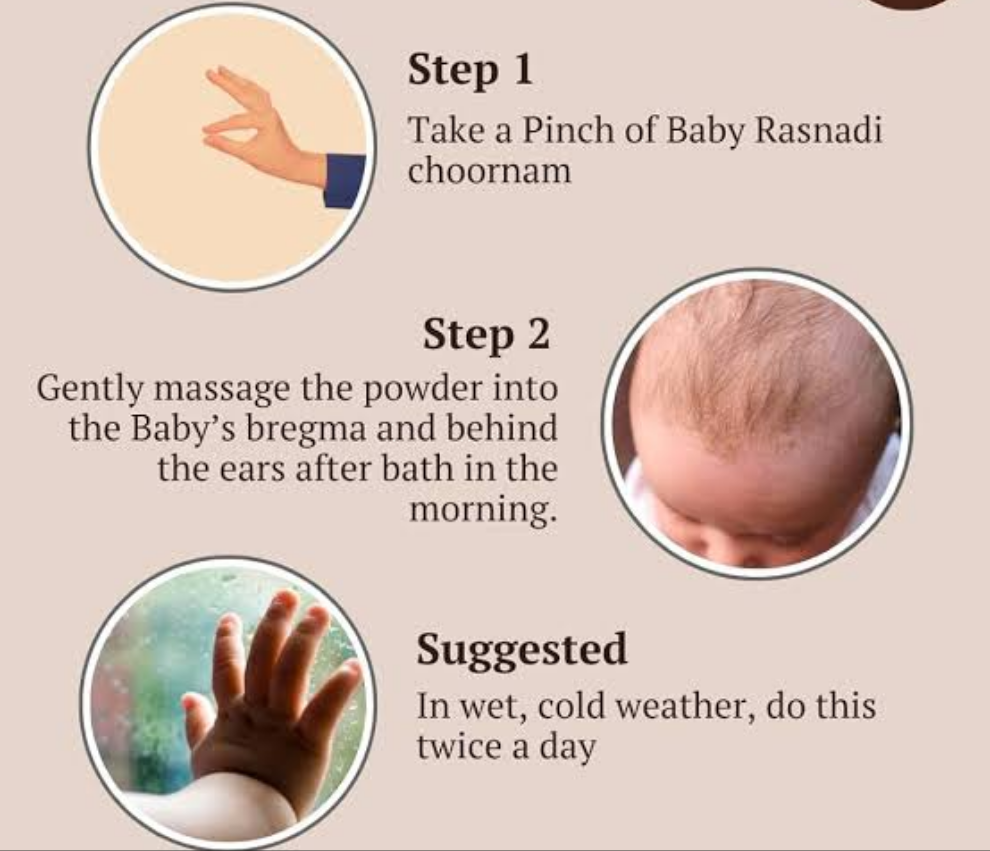 Step 1
Take a Pinch of Baby Rasnadi choornam

Step 2
Gently massage the powder into the Baby's bregma and behind the ears after bath in the morning.

Suggested
In wet, cold weather, do this twice a day